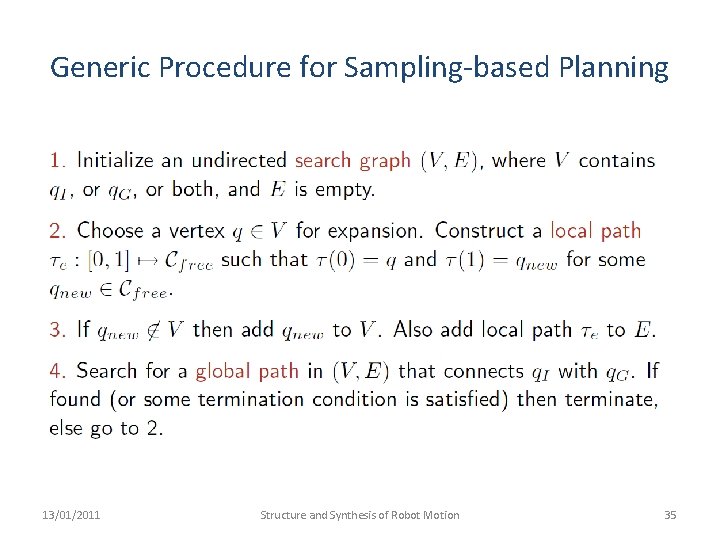 Generic Procedure for Sampling-based Planning

1. Initialize an undirected search graph $(V, E)$, where $V$ contains $q_I$, or $q_G$, or both, and $E$ is empty.

2. Choose a vertex $q \in V$ for expansion. Construct a local path $\tau_e : [0, 1] \mapsto \mathcal{C}_{free}$ such that $\tau(0) = q$ and $\tau(1) = q_{new}$ for some $q_{new} \in \mathcal{C}_{free}$.

3. If $q_{new} \notin V$ then add $q_{new}$ to $V$. Also add local path $\tau_e$ to $E$.

4. Search for a global path in $(V, E)$ that connects $q_I$ with $q_G$. If found (or some termination condition is satisfied) then terminate, else go to 2.

13/01/2011 Structure and Synthesis of Robot Motion 35